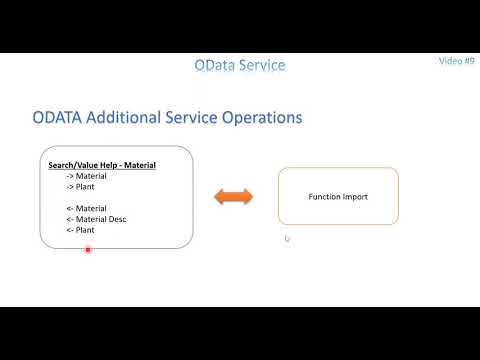 OData Service

Video #9

ODATA Additional Service Operations

Search/Value Help - Material
-> Material
-> Plant

<- Material
<- Material Desc
<- Plant

Function Import